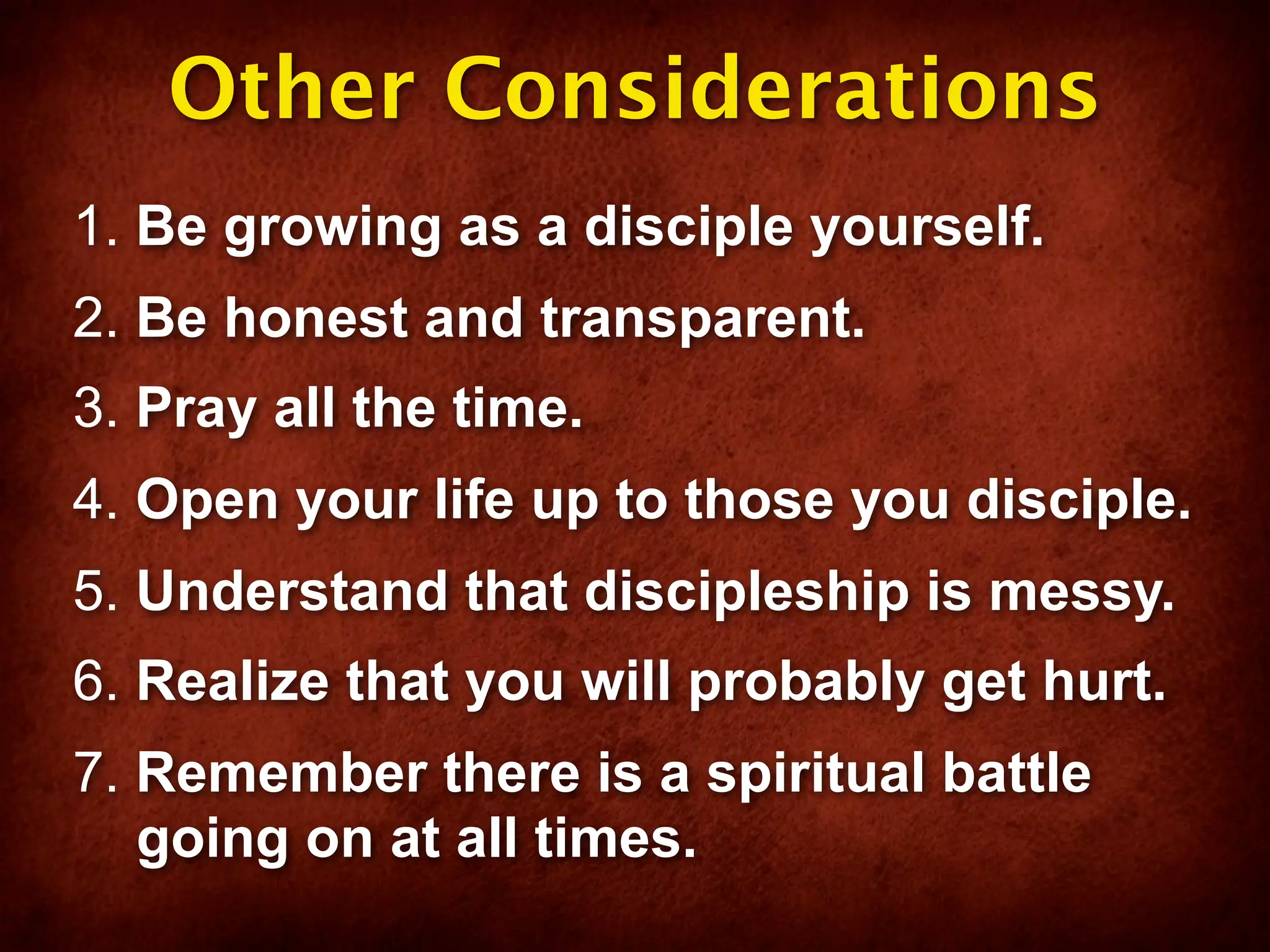 Other Considerations

1. Be growing as a disciple yourself.
2. Be honest and transparent.
3. Pray all the time.
4. Open your life up to those you disciple.
5. Understand that discipleship is messy.
6. Realize that you will probably get hurt.
7. Remember there is a spiritual battle going on at all times.